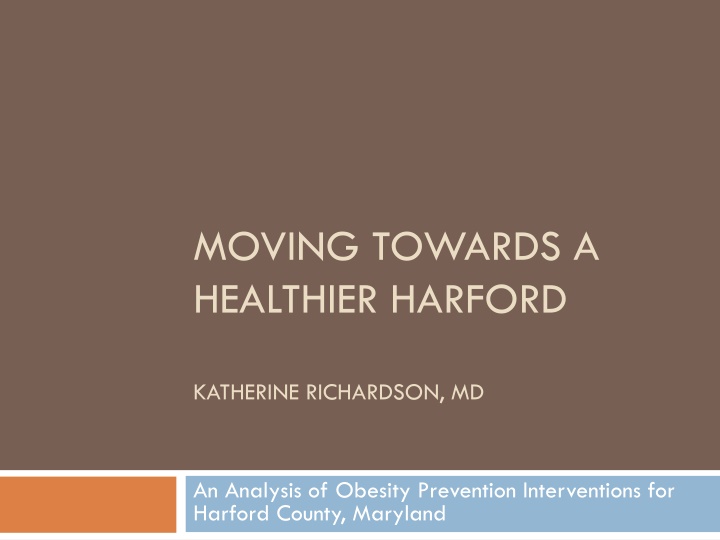 MOVING TOWARDS A HEALTHIER HARFORD

KATHERINE RICHARDSON, MD

An Analysis of Obesity Prevention Interventions for Harford County, Maryland